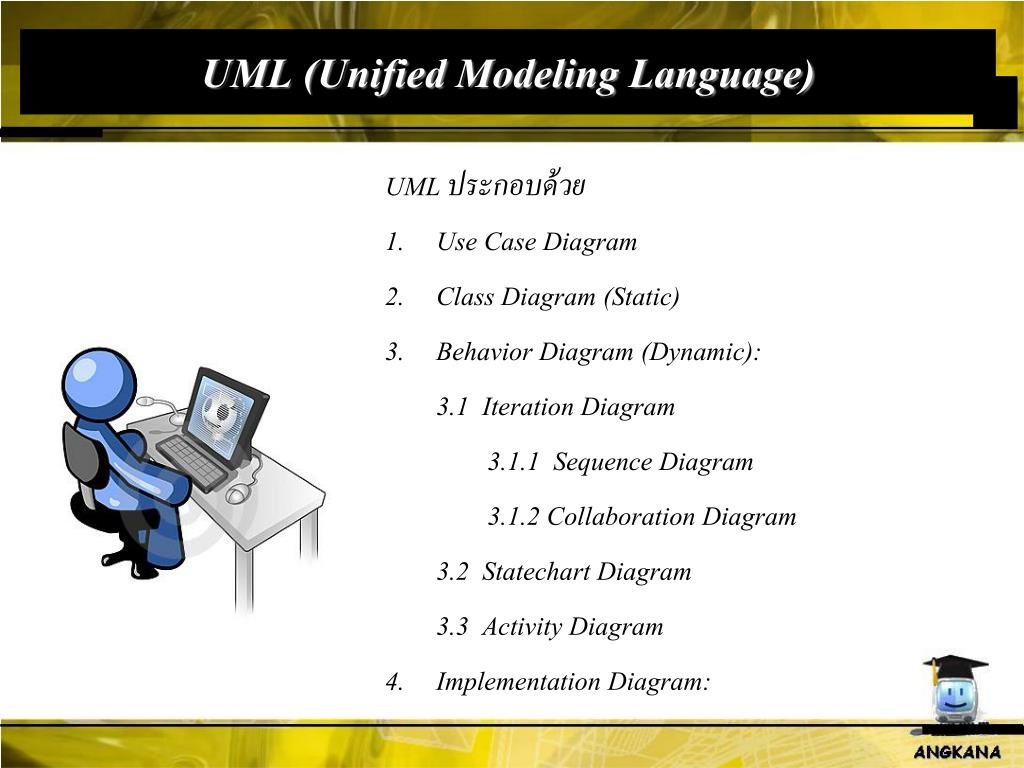 UML (Unified Modeling Language)

UML ประกอบด้วย

1. Use Case Diagram

2. Class Diagram (Static)

3. Behavior Diagram (Dynamic):

3.1 Iteration Diagram

3.1.1 Sequence Diagram

3.1.2 Collaboration Diagram

3.2 Statechart Diagram

3.3 Activity Diagram

4. Implementation Diagram:

ANGKANA